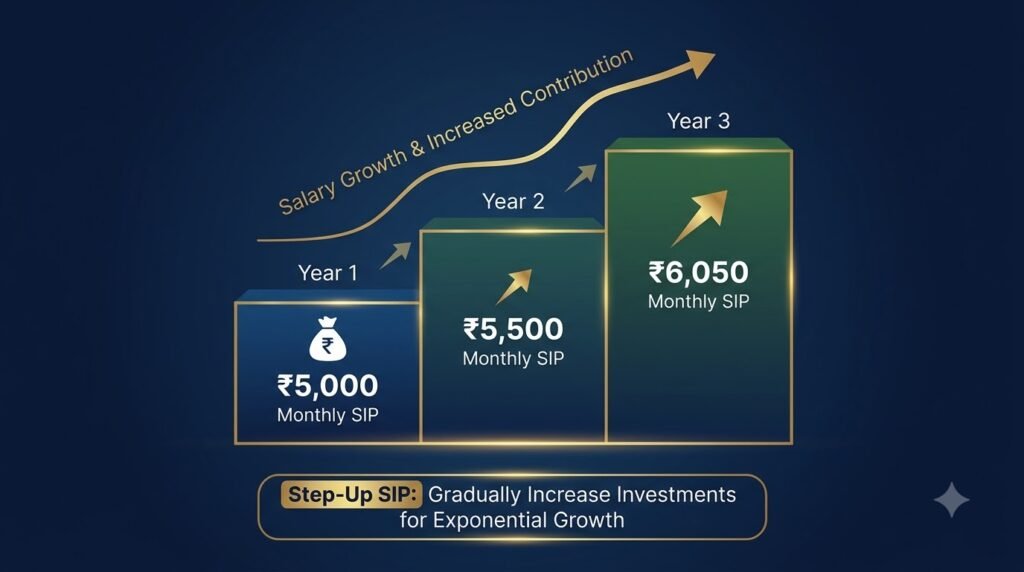 Salary Growth & Increased Contribution

Year 1

₹

₹5,000
Monthly SIP

Year 2

₹5,500
Monthly SIP

Year 3

₹6,050
Monthly SIP

Step-Up SIP: Gradually Increase Investments for Exponential Growth